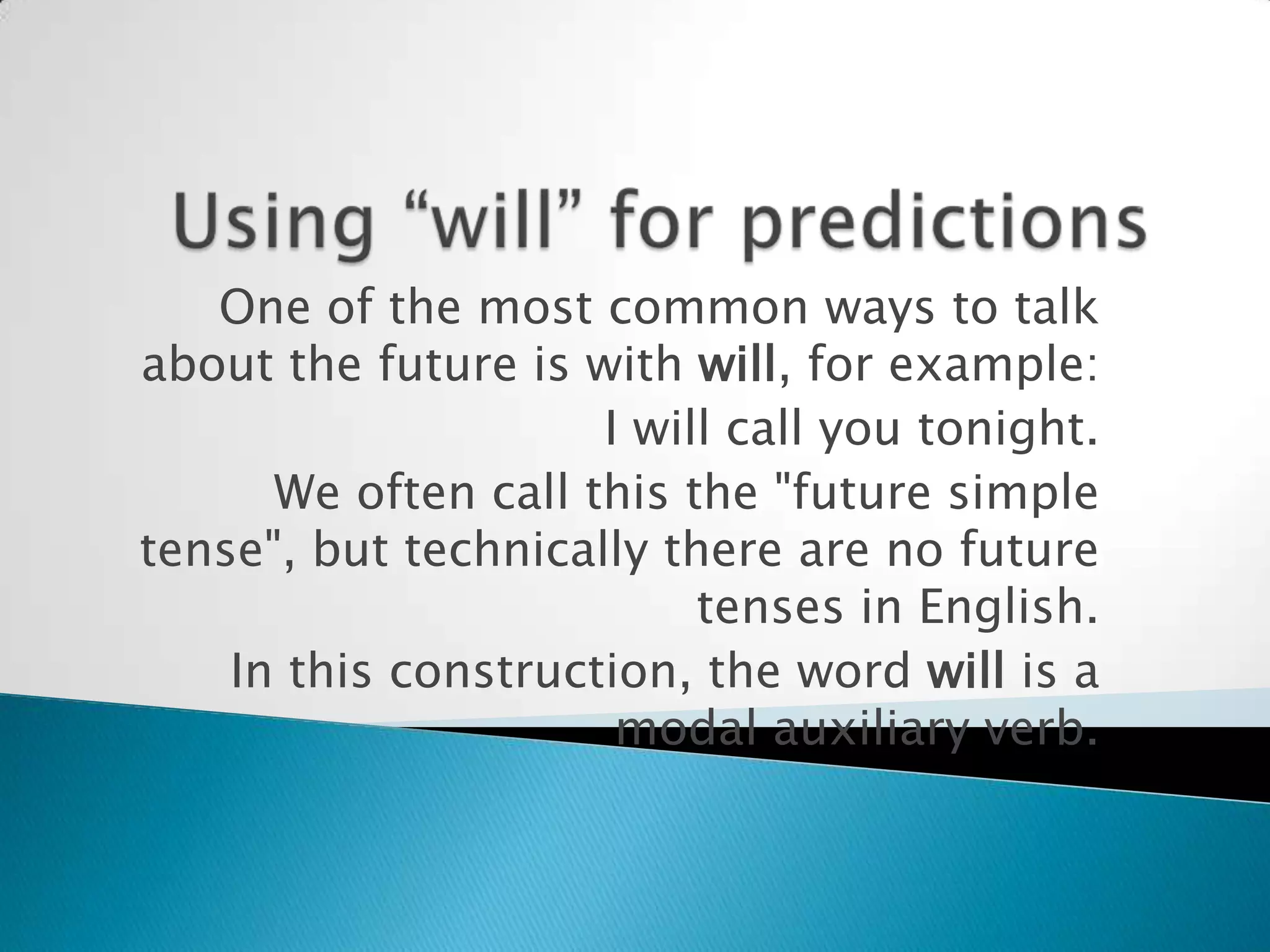 Using “will” for predictions

One of the most common ways to talk about the future is with will, for example:

I will call you tonight.

We often call this the "future simple tense", but technically there are no future tenses in English.

In this construction, the word will is a modal auxiliary verb.